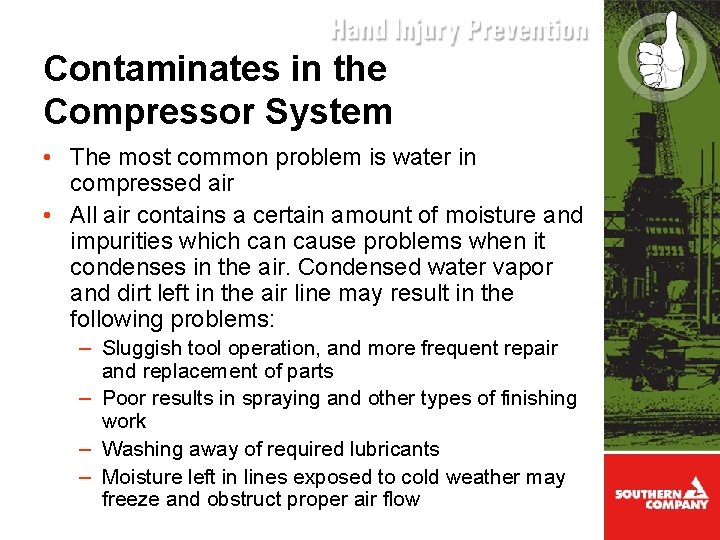 Hand Injury Prevention

Contaminates in the Compressor System

• The most common problem is water in compressed air

• All air contains a certain amount of moisture and impurities which can cause problems when it condenses in the air. Condensed water vapor and dirt left in the air line may result in the following problems:

– Sluggish tool operation, and more frequent repair and replacement of parts

– Poor results in spraying and other types of finishing work

– Washing away of required lubricants

– Moisture left in lines exposed to cold weather may freeze and obstruct proper air flow

SOUTHERN COMPANY